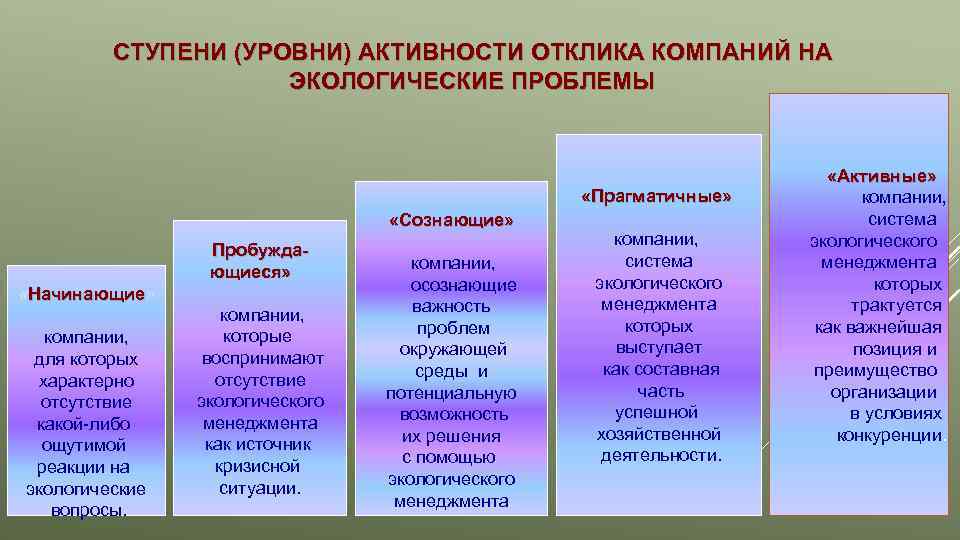 СТУПЕНИ (УРОВНИ) АКТИВНОСТИ ОТКЛИКА КОМПАНИЙ НА ЭКОЛОГИЧЕСКИЕ ПРОБЛЕМЫ

«Начинающие»

компании, для которых характерно отсутствие какой-либо ощутимой реакции на экологические вопросы.

Пробуждающиеся»

компании, которые воспринимают отсутствие экологического менеджмента как источник кризисной ситуации.

«Сознающие»

компании, осознающие важность проблем окружающей среды и потенциальную возможность их решения с помощью экологического менеджмента

«Прагматичные»

компании, система экологического менеджмента которых выступает как составная часть успешной хозяйственной деятельности.

«Активные»

компании, система экологического менеджмента которых трактуется как важнейшая позиция и преимущество организации в условиях конкуренции